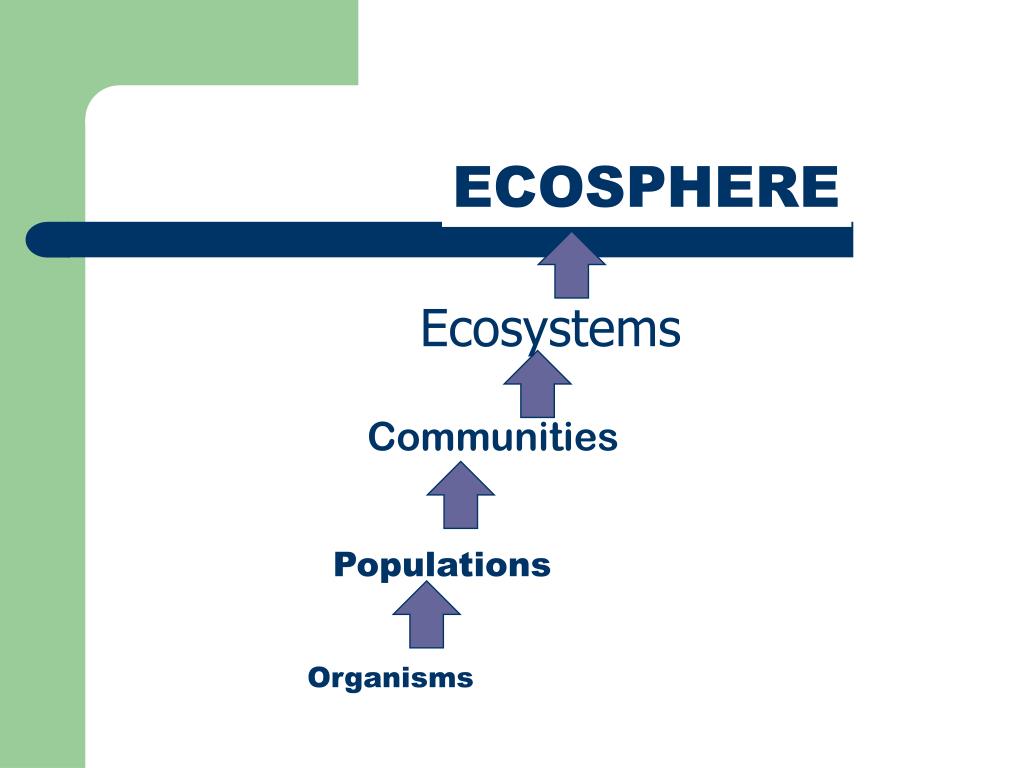 ECOSPHERE

Ecosystems

Communities

Populations

Organisms